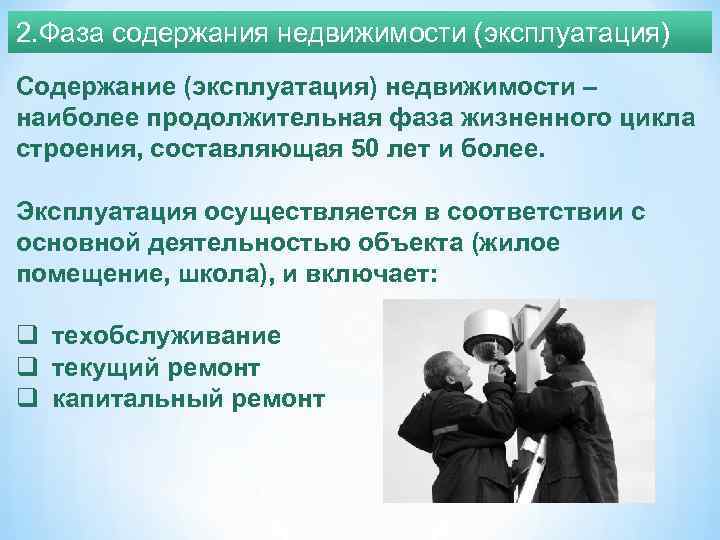 2.Фаза содержания недвижимости (эксплуатация)

Содержание (эксплуатация) недвижимости – наиболее продолжительная фаза жизненного цикла строения, составляющая 50 лет и более.

Эксплуатация осуществляется в соответствии с основной деятельностью объекта (жилое помещение, школа), и включает:

❑ техобслуживание
❑ текущий ремонт
❑ капитальный ремонт